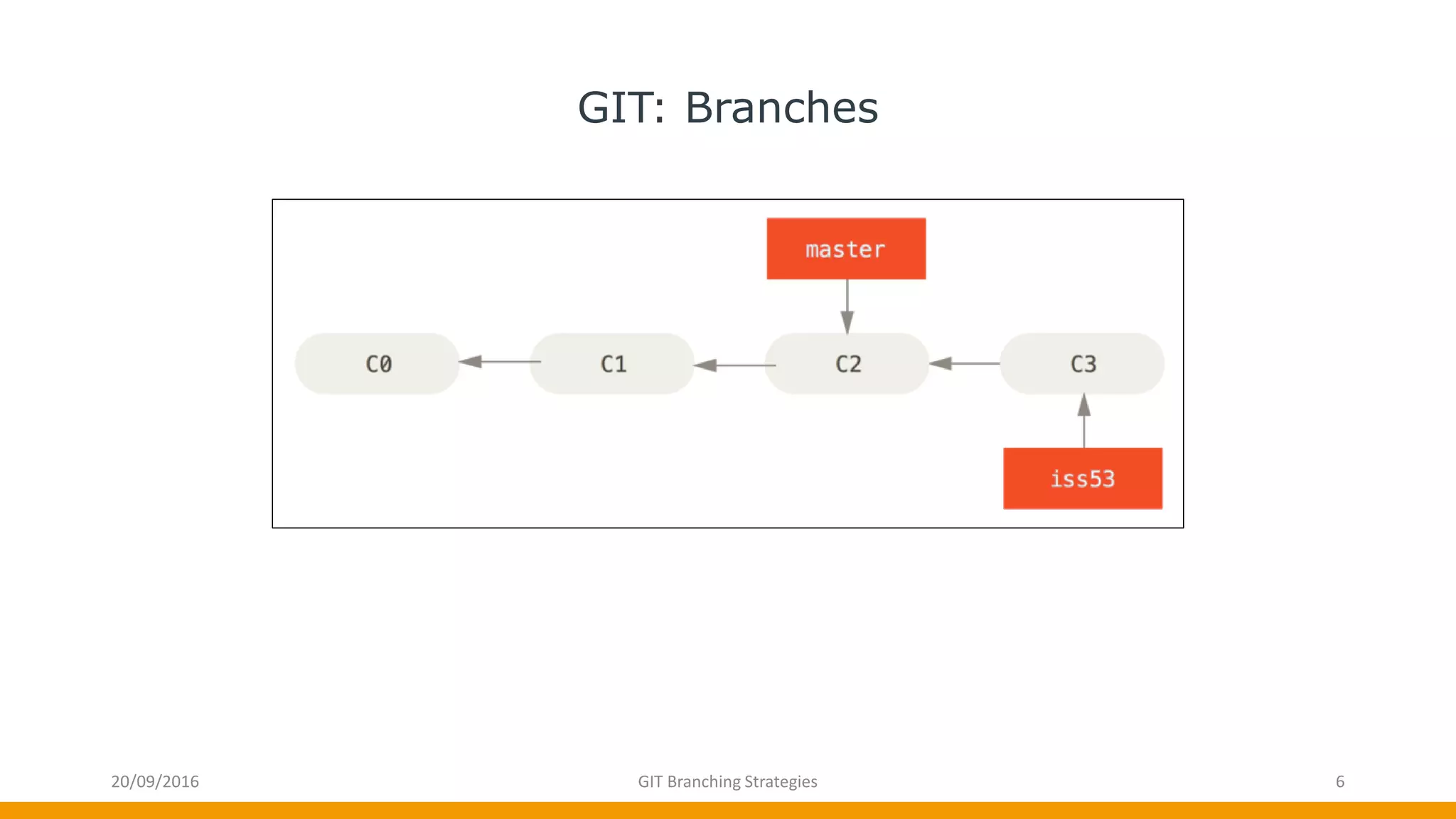 GIT: Branches

master

C0

C1

C2

C3

iss53

20/09/2016

GIT Branching Strategies

6